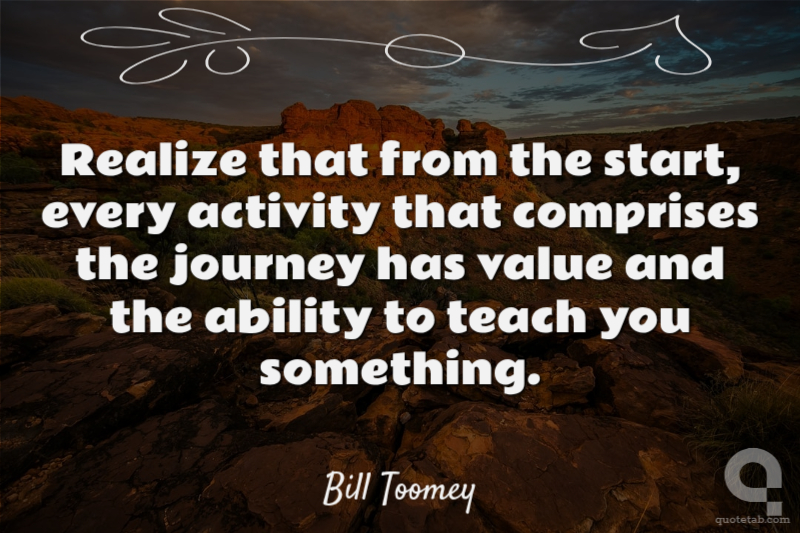 Realize that from the start, every activity that comprises the journey has value and the ability to teach you something.

Bill Toomey

quotetab.com